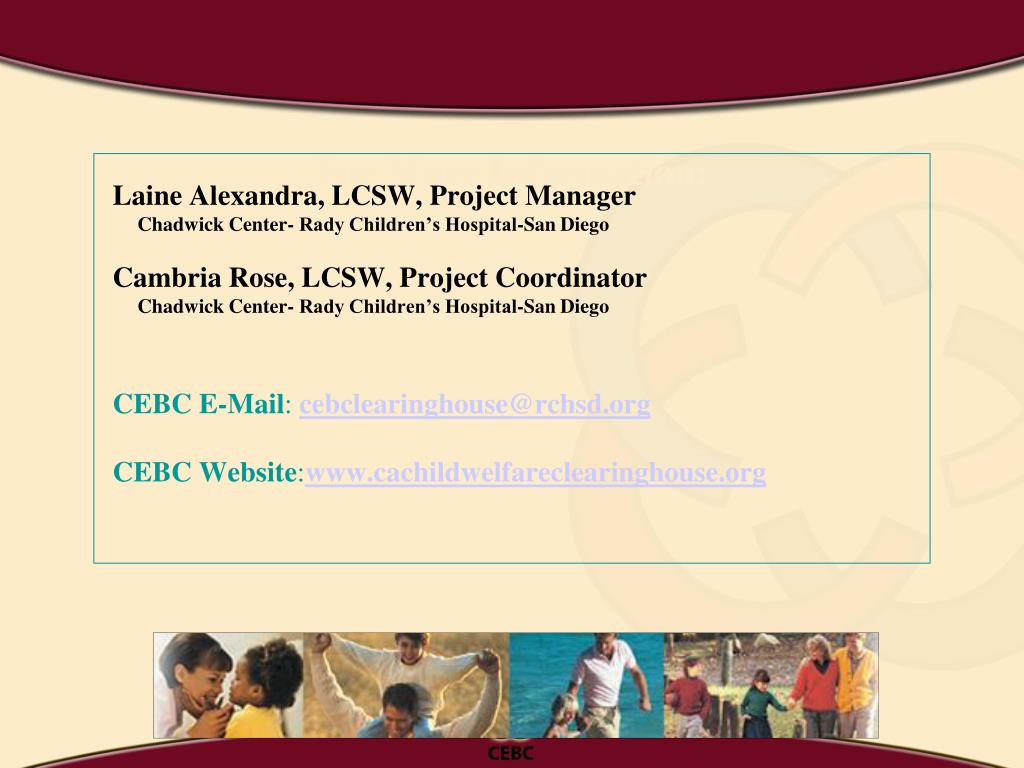 Laine Alexandra, LCSW, Project Manager
Chadwick Center- Rady Children's Hospital-San Diego

Cambria Rose, LCSW, Project Coordinator
Chadwick Center- Rady Children's Hospital-San Diego

CEBC E-Mail: cebclearinghouse@rchsd.org

CEBC Website:www.cachildwelfareclearinghouse.org

CEBC